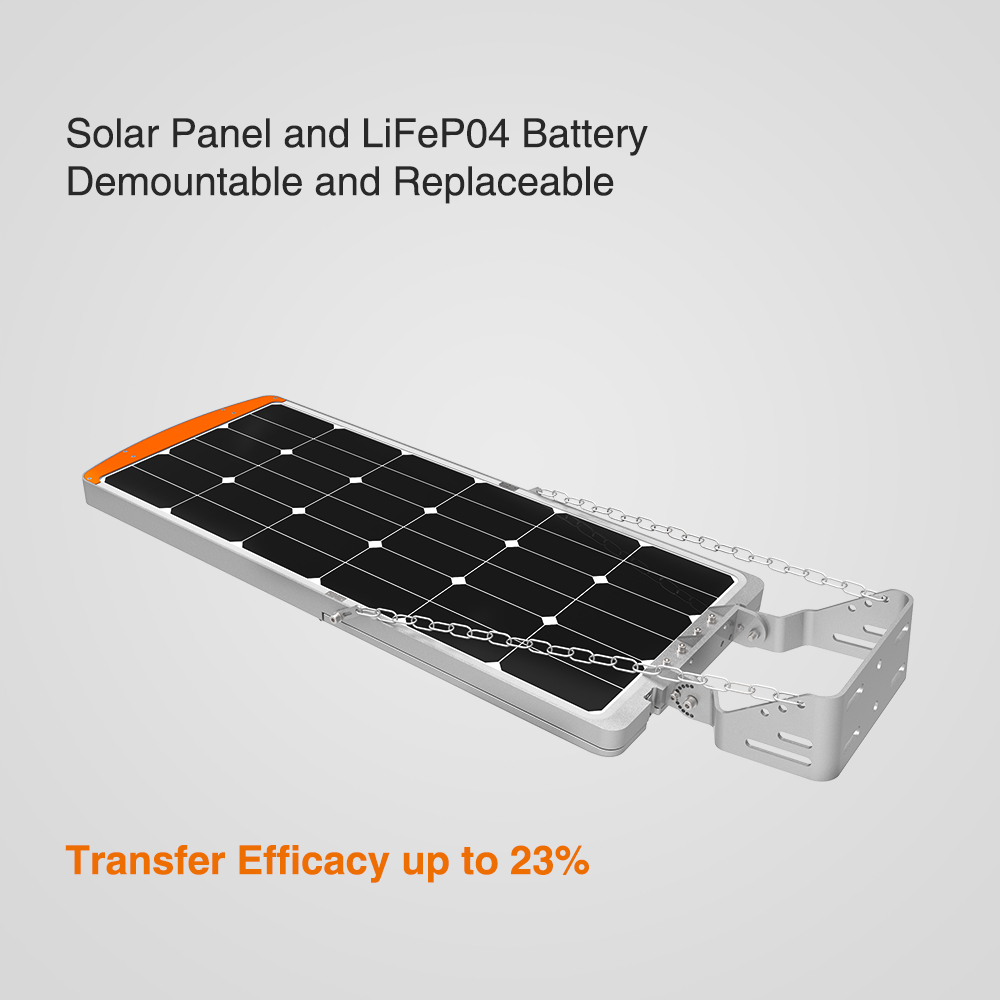 Solar Panel and LiFeP04 Battery
Demountable and Replaceable

Transfer Efficacy up to 23%